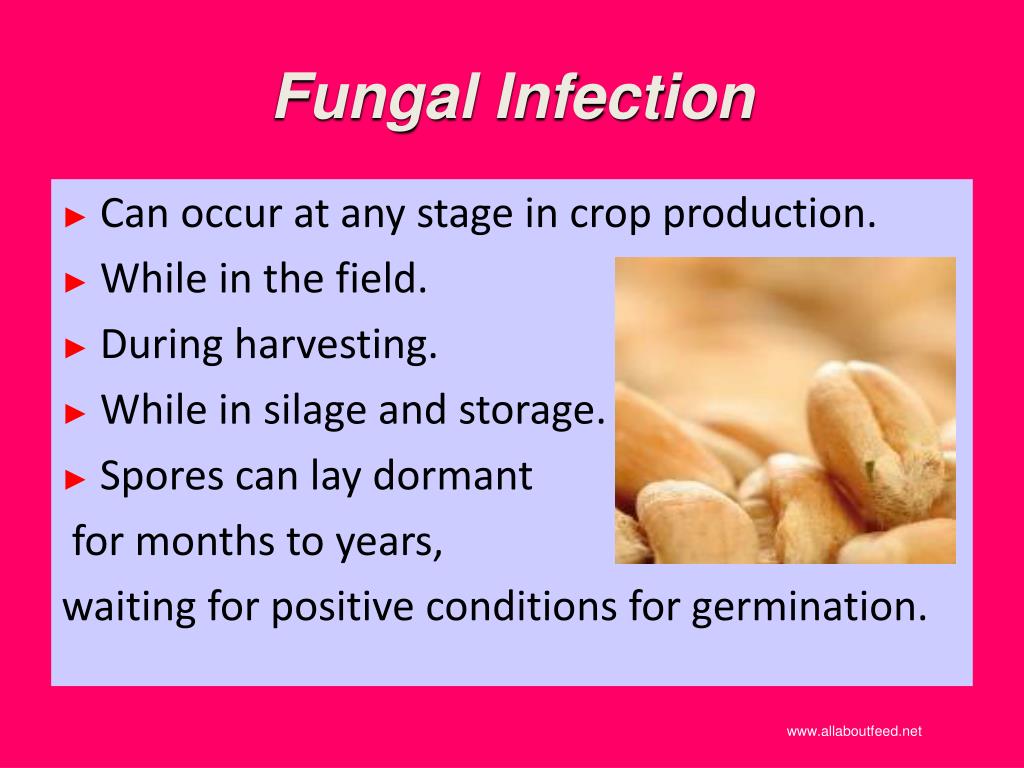 Fungal Infection

► Can occur at any stage in crop production.
► While in the field.
► During harvesting.
► While in silage and storage.
► Spores can lay dormant for months to years, waiting for positive conditions for germination.

www.allaboutfeed.net